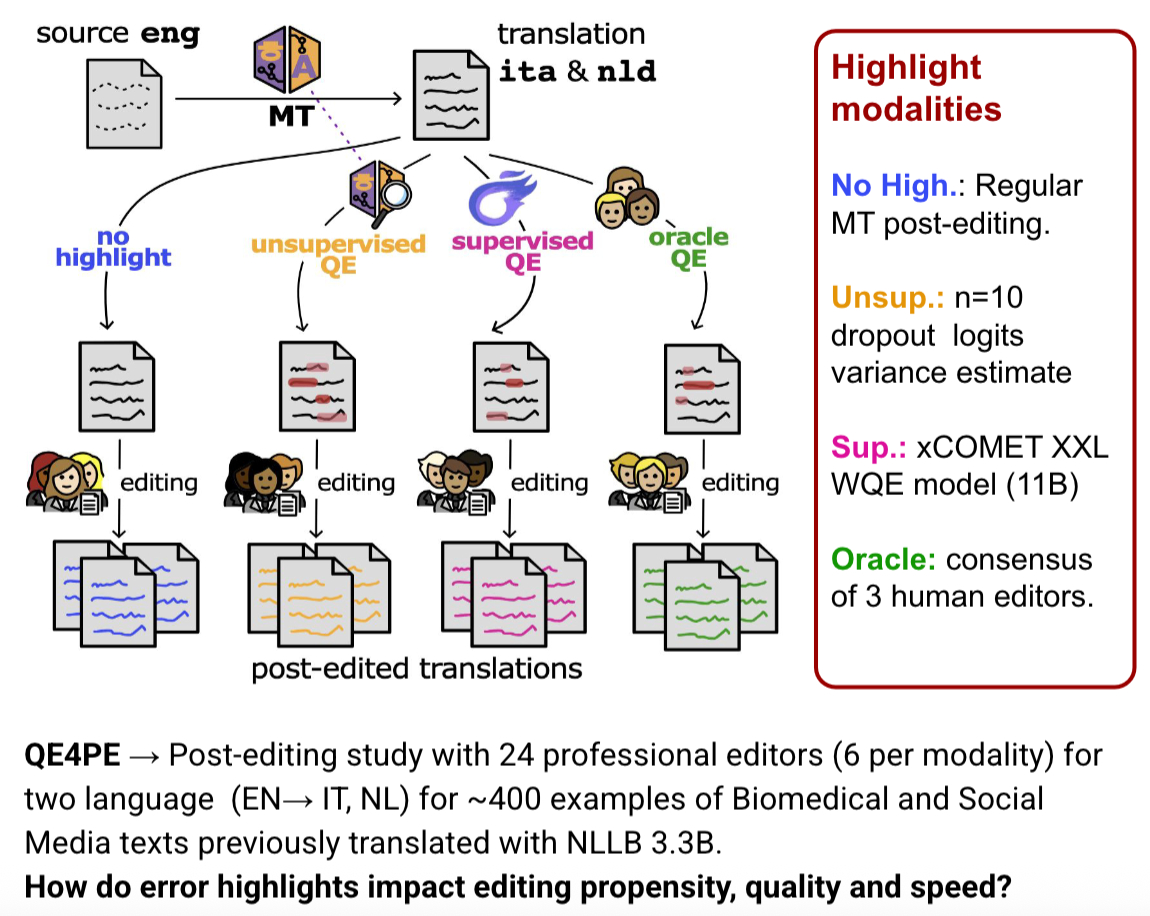 source eng

MT

translation ita & nld

no highlight

unsupervised QE

supervised QE

oracle QE

editing

editing

editing

editing

post-edited translations

Highlight modalities

No High.: Regular MT post-editing.

Unsup.: n=10 dropout logits variance estimate

Sup.: xCOMET XXL WQE model (11B)

Oracle: consensus of 3 human editors.

QE4PE → Post-editing study with 24 professional editors (6 per modality) for two language (EN→ IT, NL) for ~400 examples of Biomedical and Social Media texts previously translated with NLLB 3.3B.
How do error highlights impact editing propensity, quality and speed?